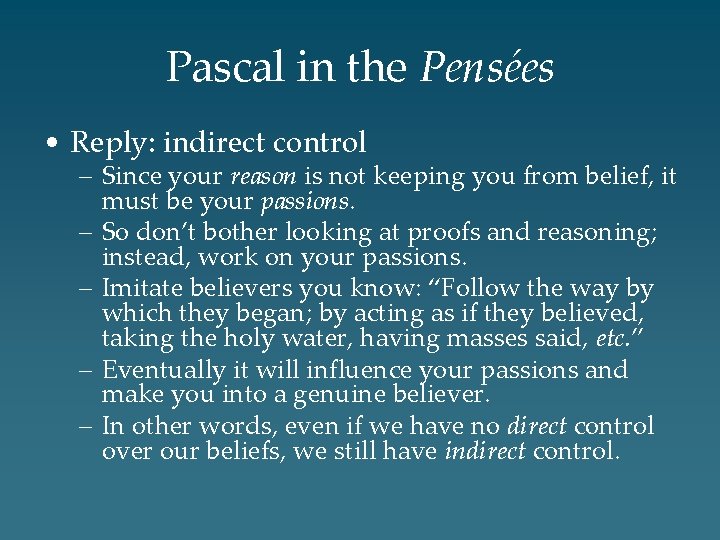 Pascal in the Pensées

• Reply: indirect control
– Since your reason is not keeping you from belief, it must be your passions.
– So don't bother looking at proofs and reasoning; instead, work on your passions.
– Imitate believers you know: "Follow the way by which they began; by acting as if they believed, taking the holy water, having masses said, etc."
– Eventually it will influence your passions and make you into a genuine believer.
– In other words, even if we have no direct control over our beliefs, we still have indirect control.